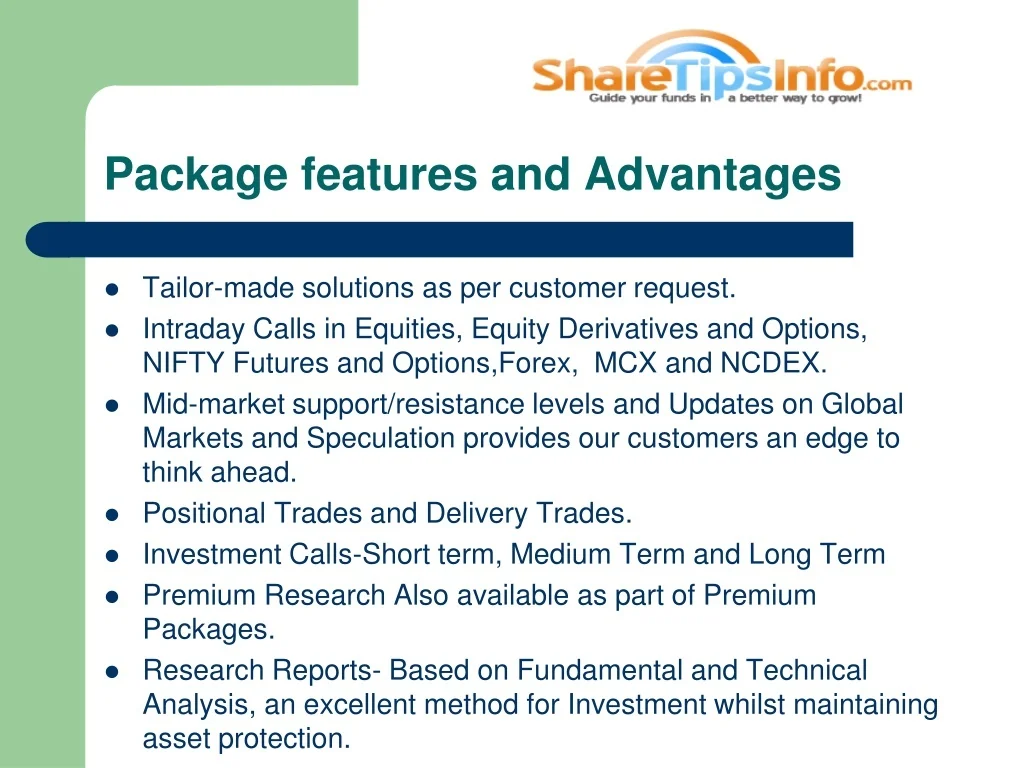 ShareTipsInfo.com
Guide your funds in a better way to grow!

Package features and Advantages

- Tailor-made solutions as per customer request.
- Intraday Calls in Equities, Equity Derivatives and Options, NIFTY Futures and Options,Forex, MCX and NCDEX.
- Mid-market support/resistance levels and Updates on Global Markets and Speculation provides our customers an edge to think ahead.
- Positional Trades and Delivery Trades.
- Investment Calls-Short term, Medium Term and Long Term
- Premium Research Also available as part of Premium Packages.
- Research Reports- Based on Fundamental and Technical Analysis, an excellent method for Investment whilst maintaining asset protection.